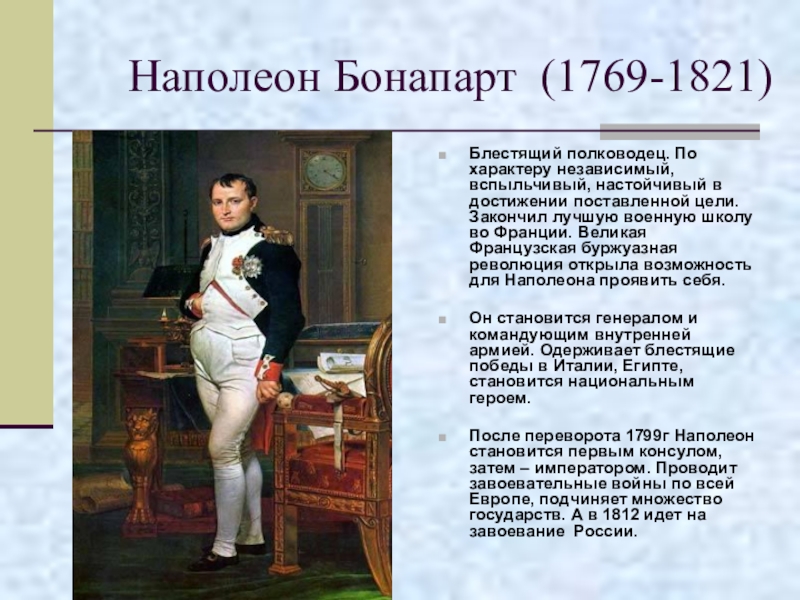 Наполеон Бонапарт (1769-1821)

Блестящий полководец. По характеру независимый, вспыльчивый, настойчивый в достижении поставленной цели. Закончил лучшую военную школу во Франции. Великая Французская буржуазная революция открыла возможность для Наполеона проявить себя.

Он становится генералом и командующим внутренней армией. Одерживает блестящие победы в Италии, Египте, становится национальным героем.

После переворота 1799г Наполеон становится первым консулом, затем – императором. Проводит завоевательные войны по всей Европе, подчиняет множество государств. А в 1812 идет на завоевание России.